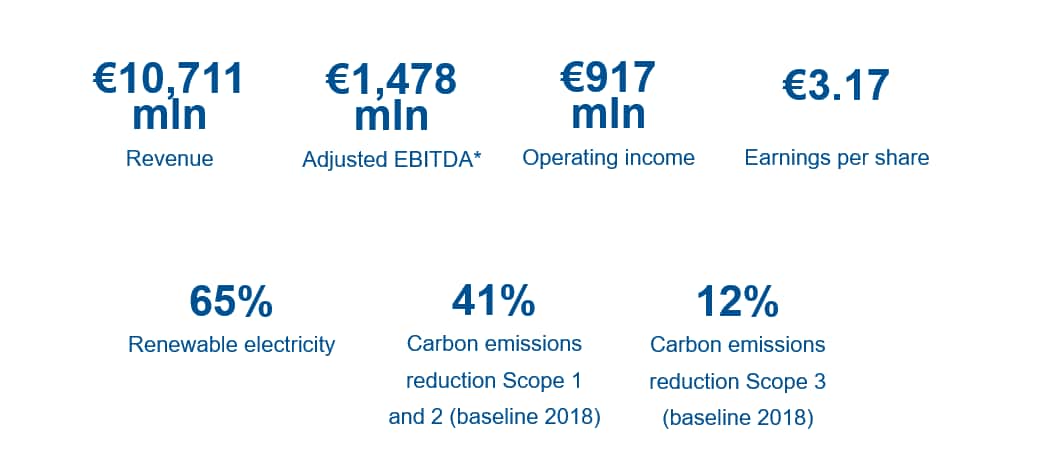 €10,711 mln
Revenue

€1,478 mln
Adjusted EBITDA*

€917 mln
Operating income

€3.17
Earnings per share

65%
Renewable electricity

41%
Carbon emissions reduction Scope 1 and 2 (baseline 2018)

12%
Carbon emissions reduction Scope 3 (baseline 2018)